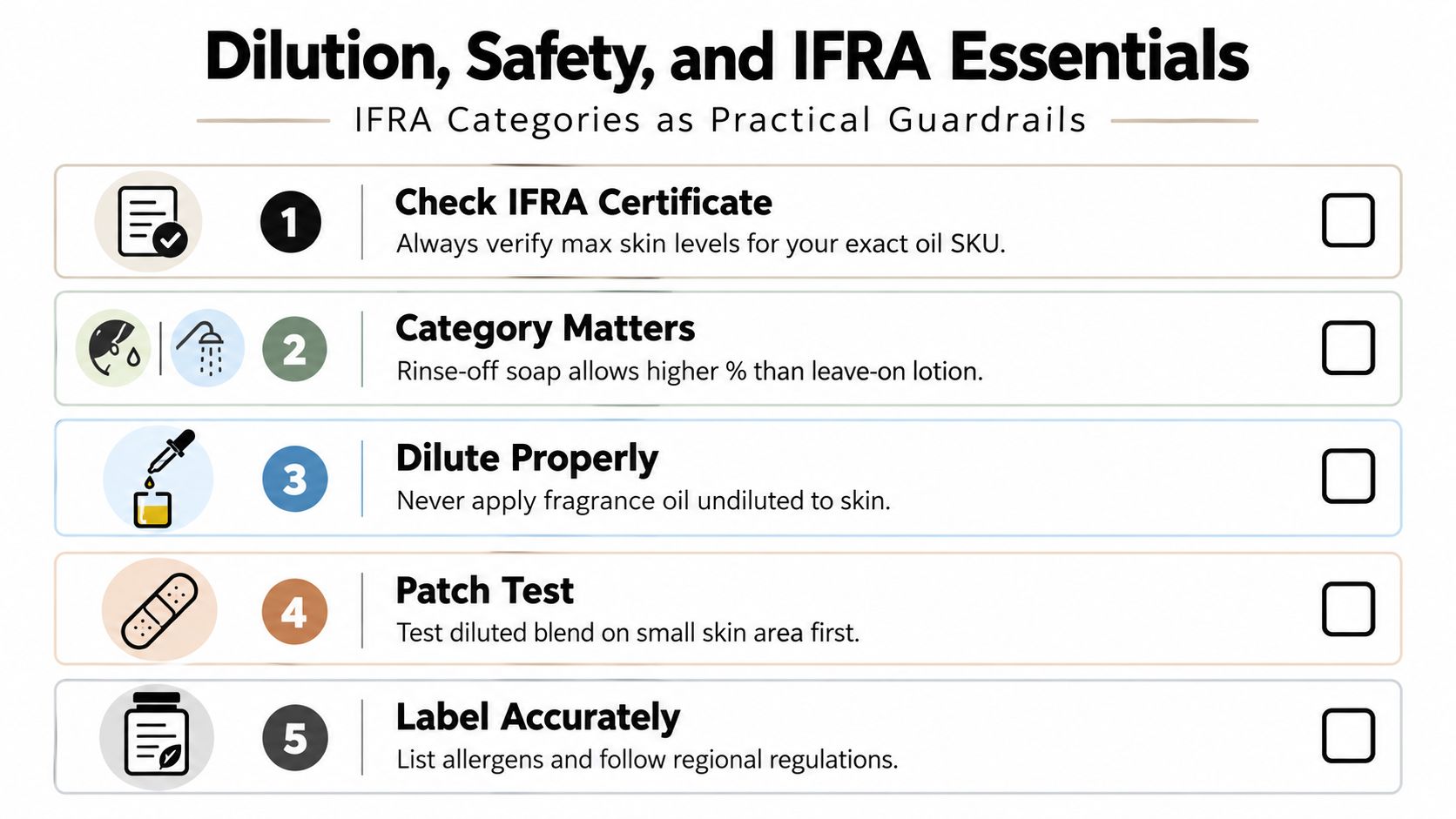 Dilution, Safety, and IFRA Essentials

IFRA Categories as Practical Guardrails

1 Check IFRA Certificate
Always verify max skin levels for your exact oil SKU.

2 Category Matters
Rinse-off soap allows higher % than leave-on lotion.

3 Dilute Properly
Never apply fragrance oil undiluted to skin.

4 Patch Test
Test diluted blend on small skin area first.

5 Label Accurately
List allergens and follow regional regulations.